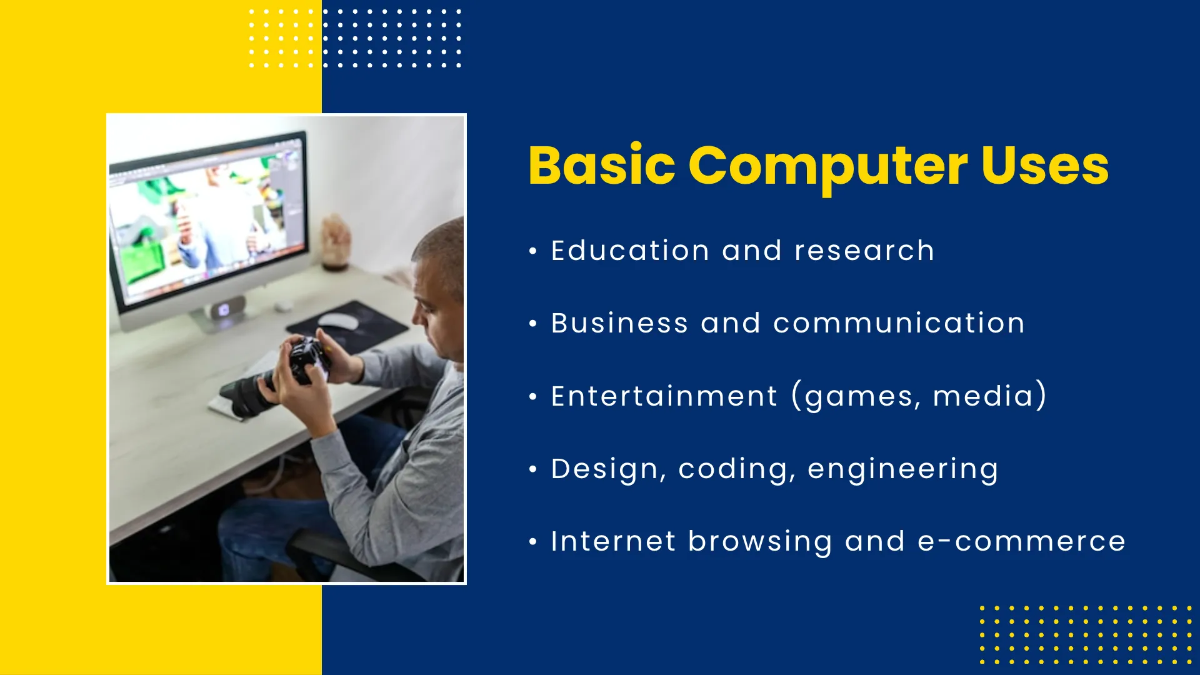 Basic Computer Uses

• Education and research

• Business and communication

• Entertainment (games, media)

• Design, coding, engineering

• Internet browsing and e-commerce